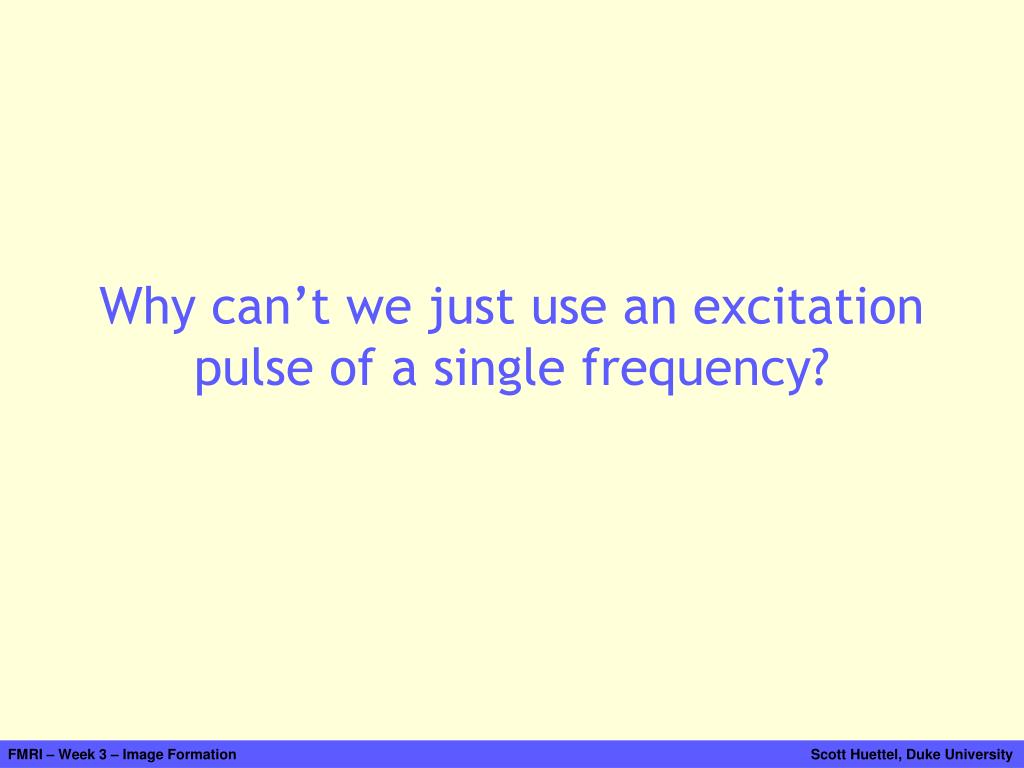 Why can’t we just use an excitation pulse of a single frequency?

FMRI – Week 3 – Image Formation

Scott Huettel, Duke University